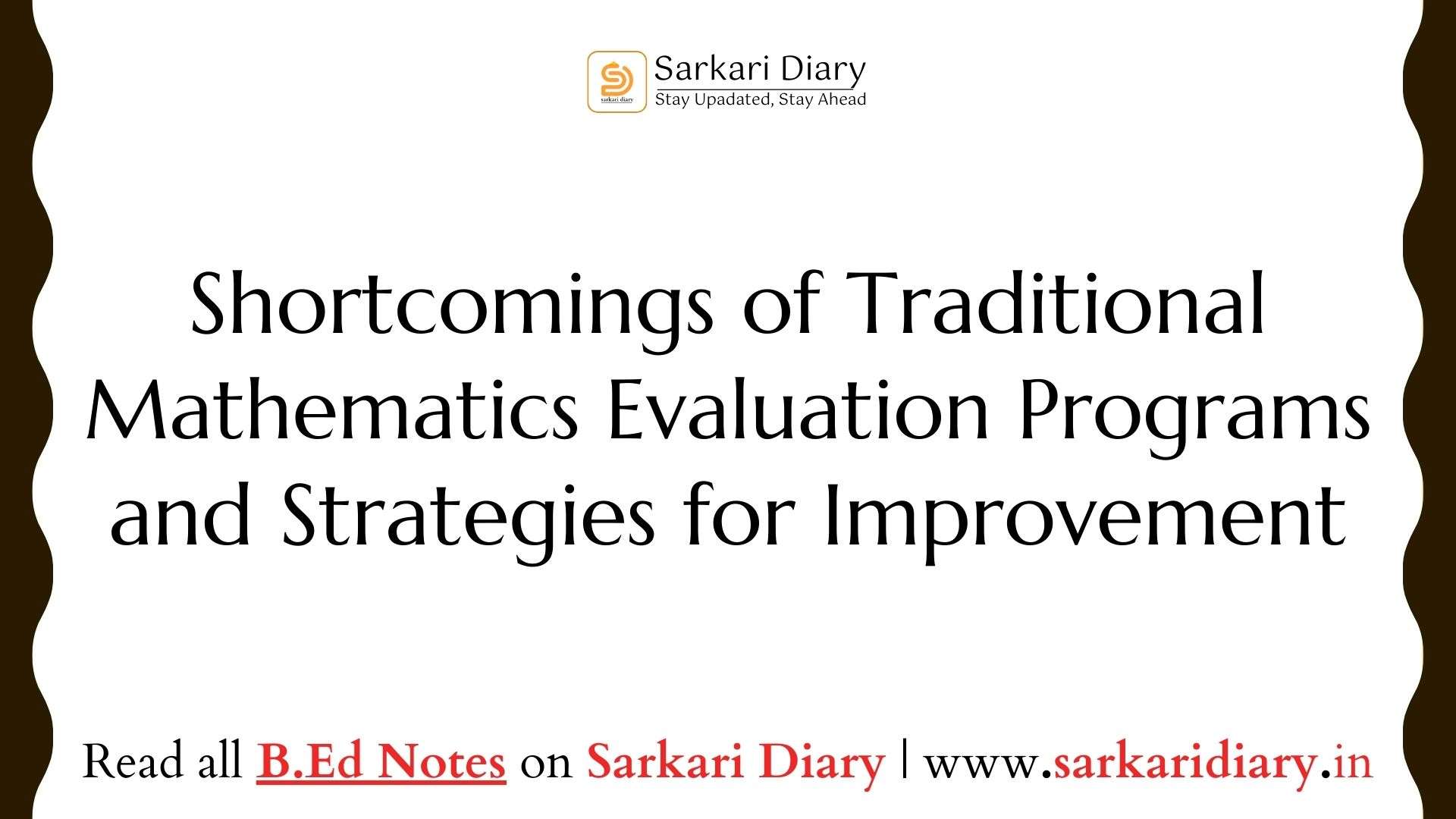 sarkari diary
Sarkari Diary
Stay Upadated, Stay Ahead

Shortcomings of Traditional Mathematics Evaluation Programs and Strategies for Improvement

Read all B.Ed Notes on Sarkari Diary | www.sarkaridiary.in